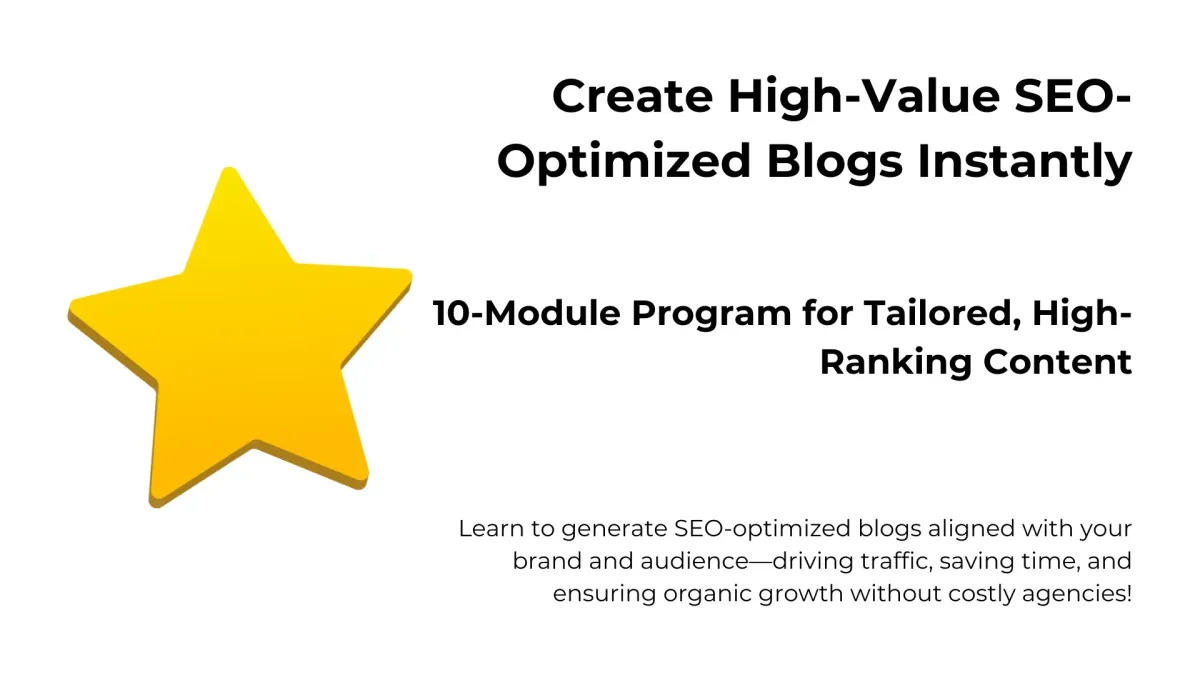 Create High-Value SEO-Optimized Blogs Instantly

10-Module Program for Tailored, High-Ranking Content

Learn to generate SEO-optimized blogs aligned with your brand and audience—driving traffic, saving time, and ensuring organic growth without costly agencies!